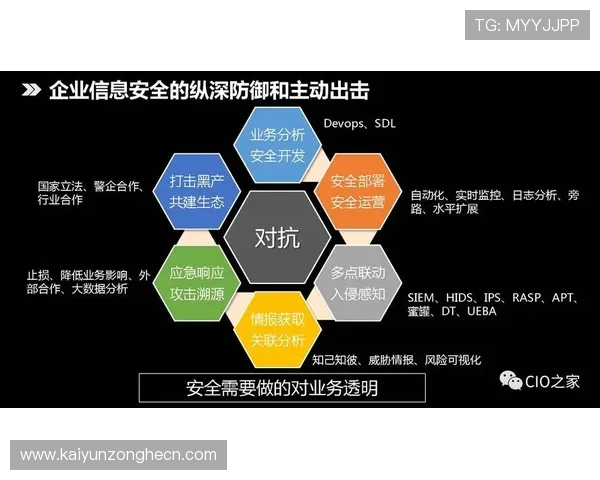 TG: MYYJJPP

企业信息安全的纵深防御和主动出击

业务分析
安全开发

Devops、SDL

打击黑产
共建生态

国家立法、警企合作、行业合作

安全部署
安全运营

自动化、实时监控、日志分析、旁路、水平扩展

对抗

应急响应
攻击溯源

止损、降低业务影响、外部合作、大数据分析

多点联动
入侵感知

SIEM、HIDS、IPS、RASP、APT、蜜罐、DT、UEBA

情报获取
关联分析

知己知彼、威胁情报、风险可视化

安全需要做的对业务透明

CIO之家

www.kaiyunzonghecn.com